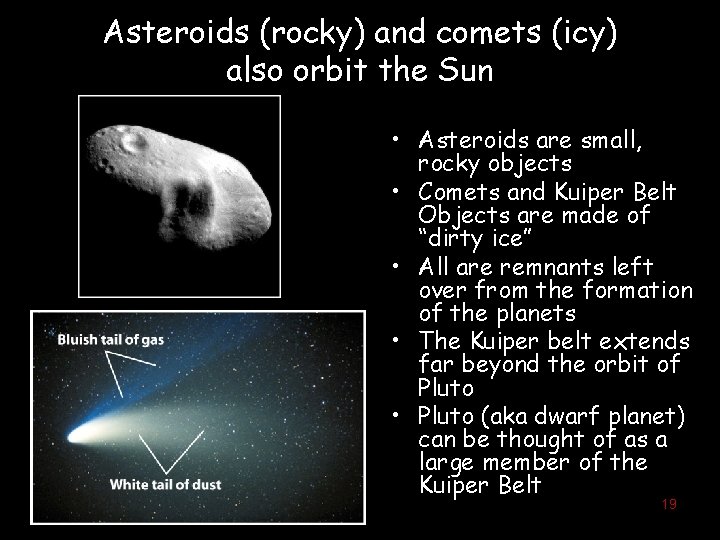 Asteroids (rocky) and comets (icy) also orbit the Sun

Bluish tail of gas

White tail of dust

• Asteroids are small, rocky objects
• Comets and Kuiper Belt Objects are made of “dirty ice”
• All are remnants left over from the formation of the planets
• The Kuiper belt extends far beyond the orbit of Pluto
• Pluto (aka dwarf planet) can be thought of as a large member of the Kuiper Belt

19